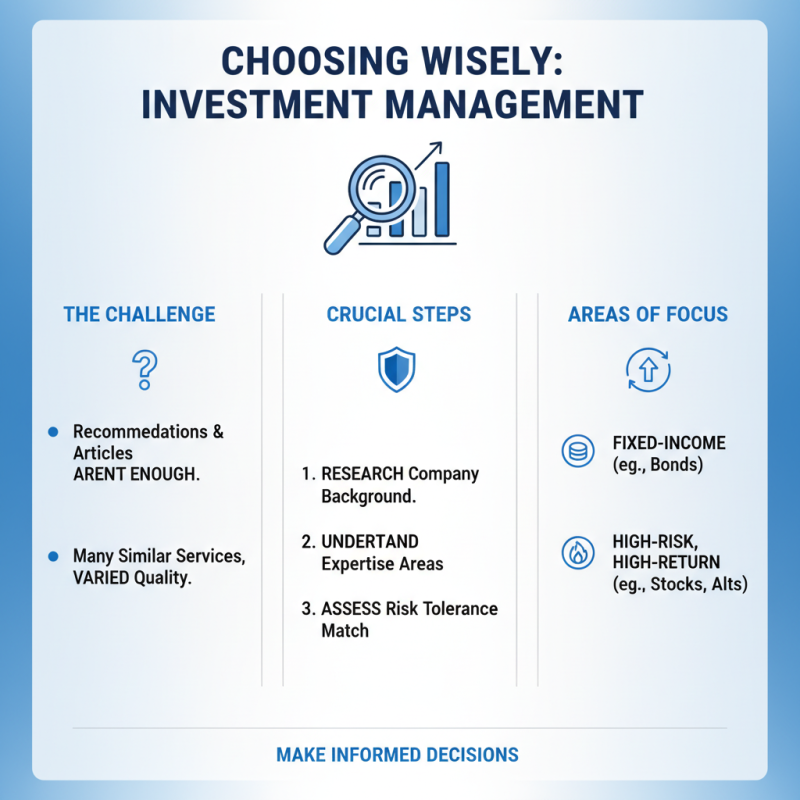 CHOOSING WISELY:
INVESTMENT MANAGEMENT

THE CHALLENGE

?

• Recommedations & Articles ARENT ENOUGH.

• Many Similar Services, VARIED Quality.

CRUCIAL STEPS

1. RESEARCH Company Background.

2. UNDERTAND Expertise Areas

3. ASSESS Risk Tolerance Match

AREAS OF FOCUS

FIXED-INCOME (eg., Bonds)

HIGH-RISK, HIGH-RETURN (eg., Stocks, Alts)

MAKE INFORMED DECISIONS